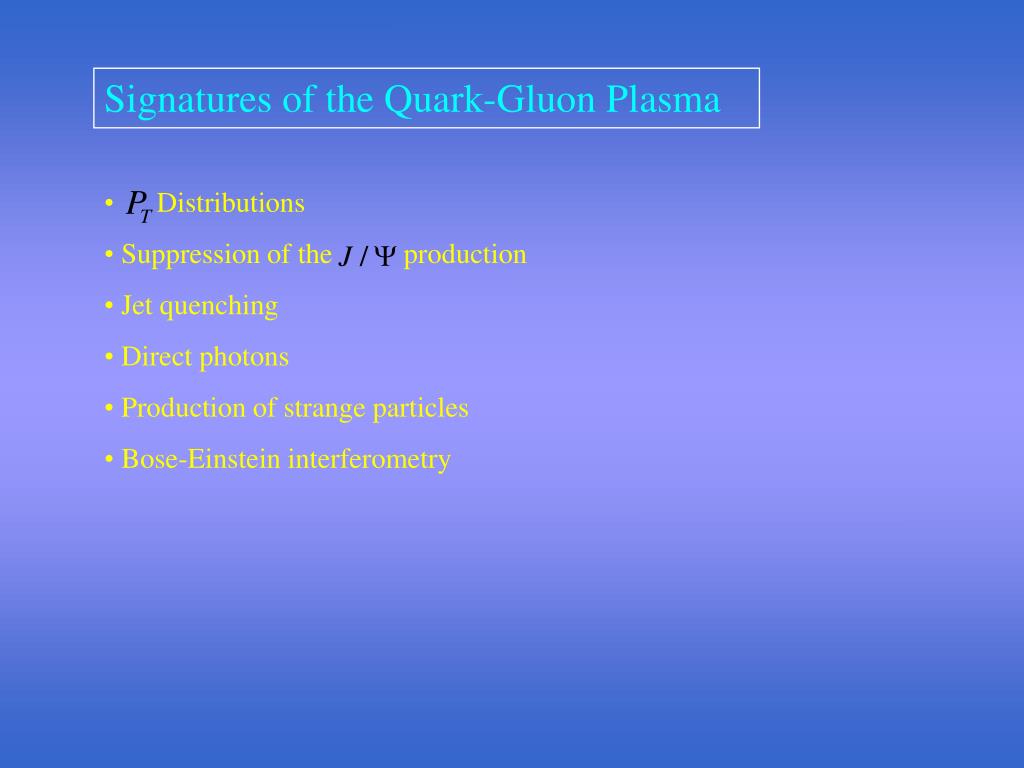 Signatures of the Quark-Gluon Plasma

• $P_T$ Distributions
• Suppression of the $J/\Psi$ production
• Jet quenching
• Direct photons
• Production of strange particles
• Bose-Einstein interferometry